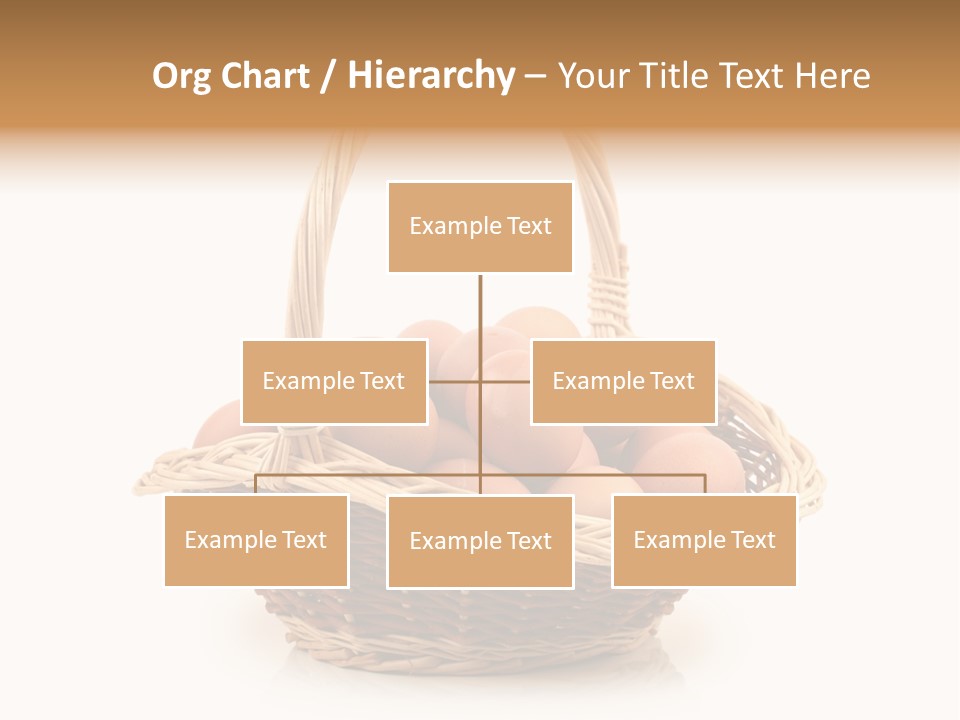 Org Chart / Hierarchy – Your Title Text Here

Example Text

Example Text

Example Text

Example Text

Example Text

Example Text